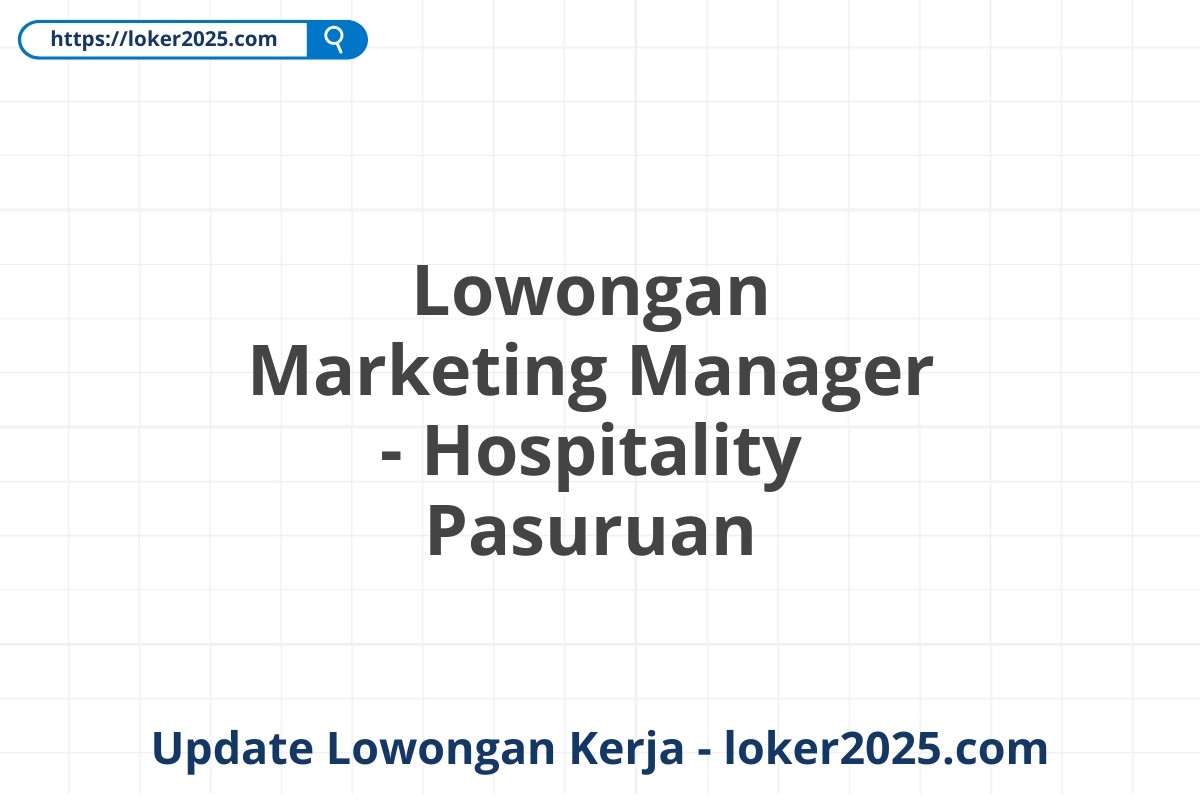 https://loker2025.com

Lowongan Marketing Manager - Hospitality Pasuruan

Update Lowongan Kerja - loker2025.com